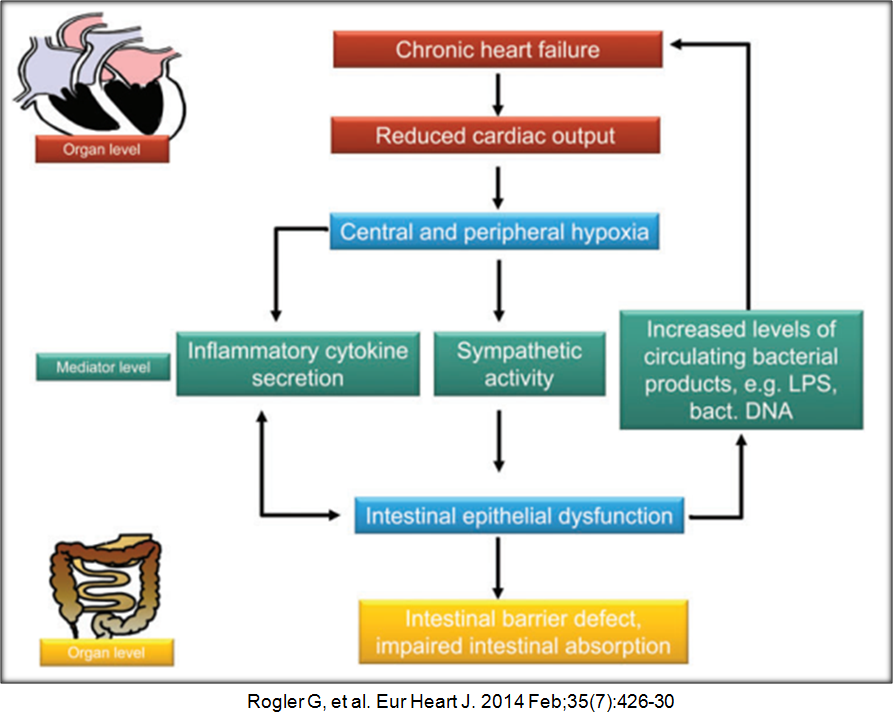 Organ level

Chronic heart failure

Reduced cardiac output

Central and peripheral hypoxia

Mediator level

Inflammatory cytokine secretion

Sympathetic activity

Increased levels of circulating bacterial products, e.g. LPS, bact. DNA

Intestinal epithelial dysfunction

Organ level

Intestinal barrier defect, impaired intestinal absorption

Rogler G, et al. Eur Heart J. 2014 Feb;35(7):426-30